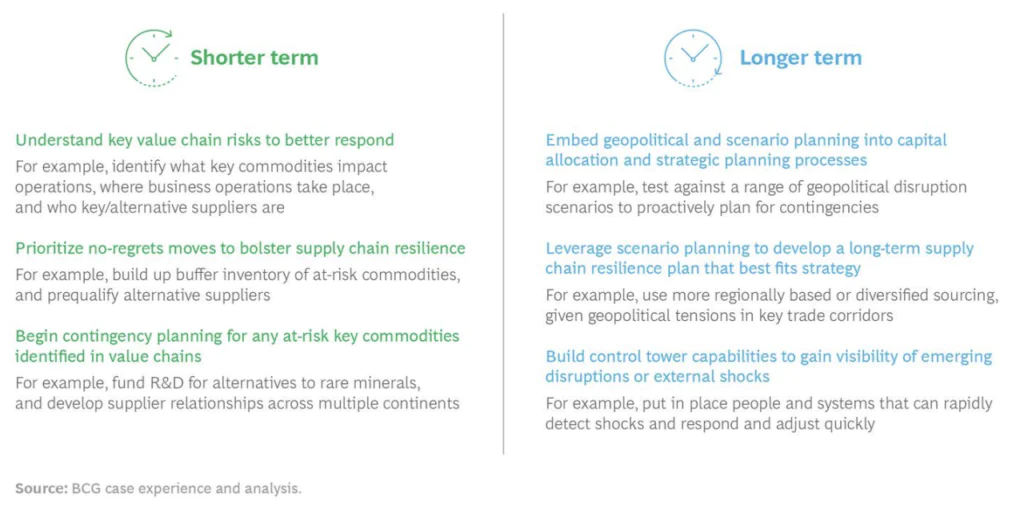 Shorter term

Understand key value chain risks to better respond

For example, identify what key commodities impact operations, where business operations take place, and who key/alternative suppliers are

Prioritize no-regrets moves to bolster supply chain resilience

For example, build up buffer inventory of at-risk commodities, and prequalify alternative suppliers

Begin contingency planning for any at-risk key commodities identified in value chains

For example, fund R&D for alternatives to rare minerals, and develop supplier relationships across multiple continents

Longer term

Embed geopolitical and scenario planning into capital allocation and strategic planning processes

For example, test against a range of geopolitical disruption scenarios to proactively plan for contingencies

Leverage scenario planning to develop a long-term supply chain resilience plan that best fits strategy

For example, use more regionally based or diversified sourcing, given geopolitical tensions in key trade corridors

Build control tower capabilities to gain visibility of emerging disruptions or external shocks

For example, put in place people and systems that can rapidly detect shocks and respond and adjust quickly

Source: BCG case experience and analysis.